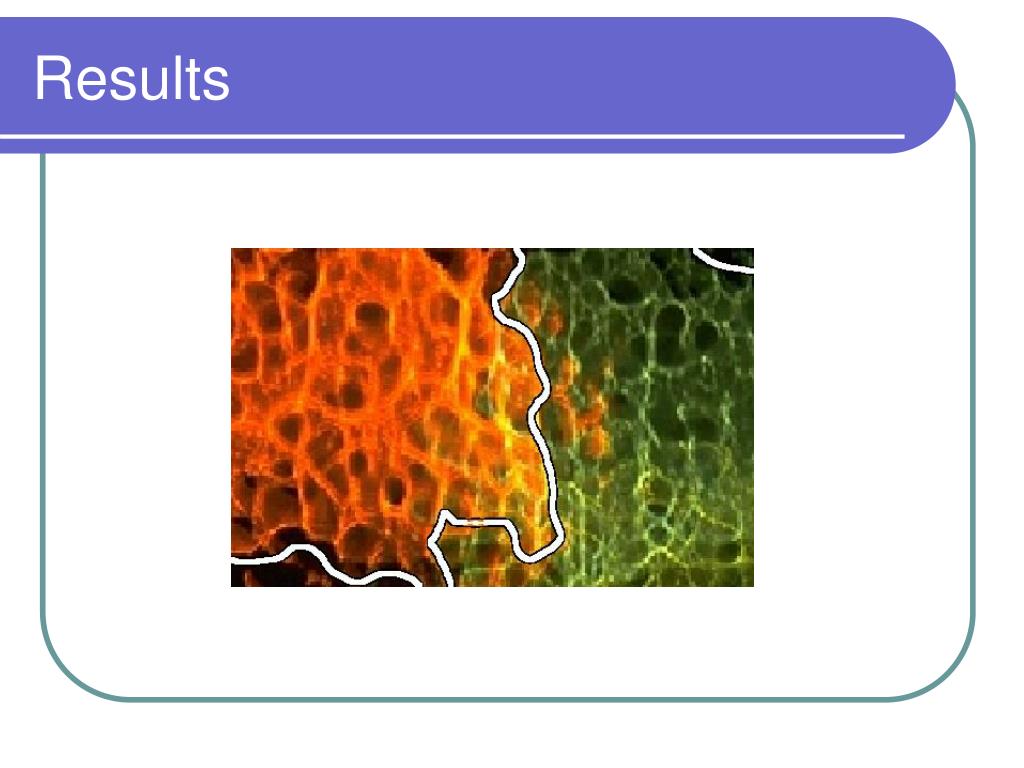 Results